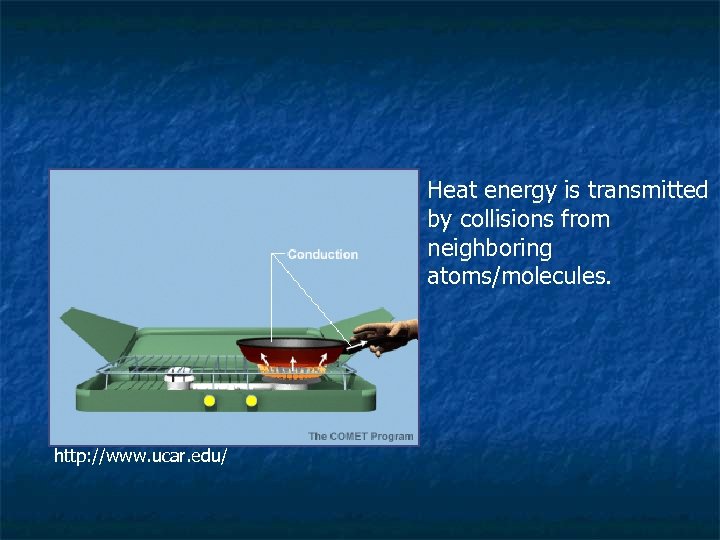 Conduction

The COMET Program

http://www.ucar.edu/

Heat energy is transmitted by collisions from neighboring atoms/molecules.